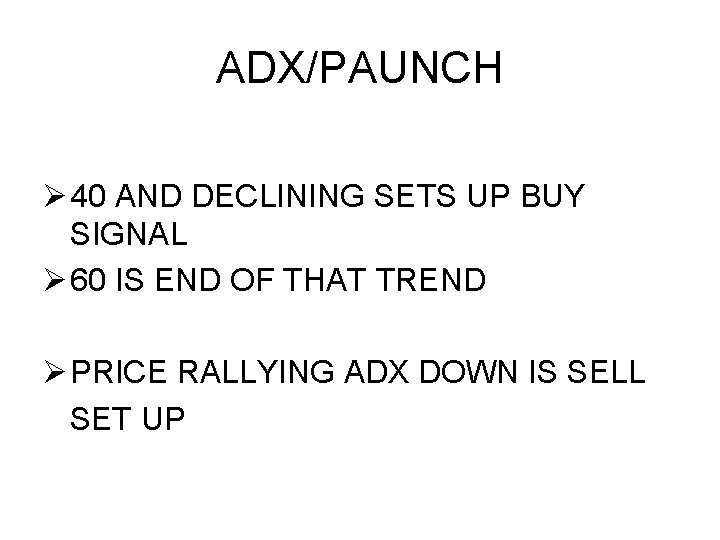 ADX/PAUNCH

➢ 40 AND DECLINING SETS UP BUY SIGNAL
➢ 60 IS END OF THAT TREND

➢ PRICE RALLYING ADX DOWN IS SELL SET UP